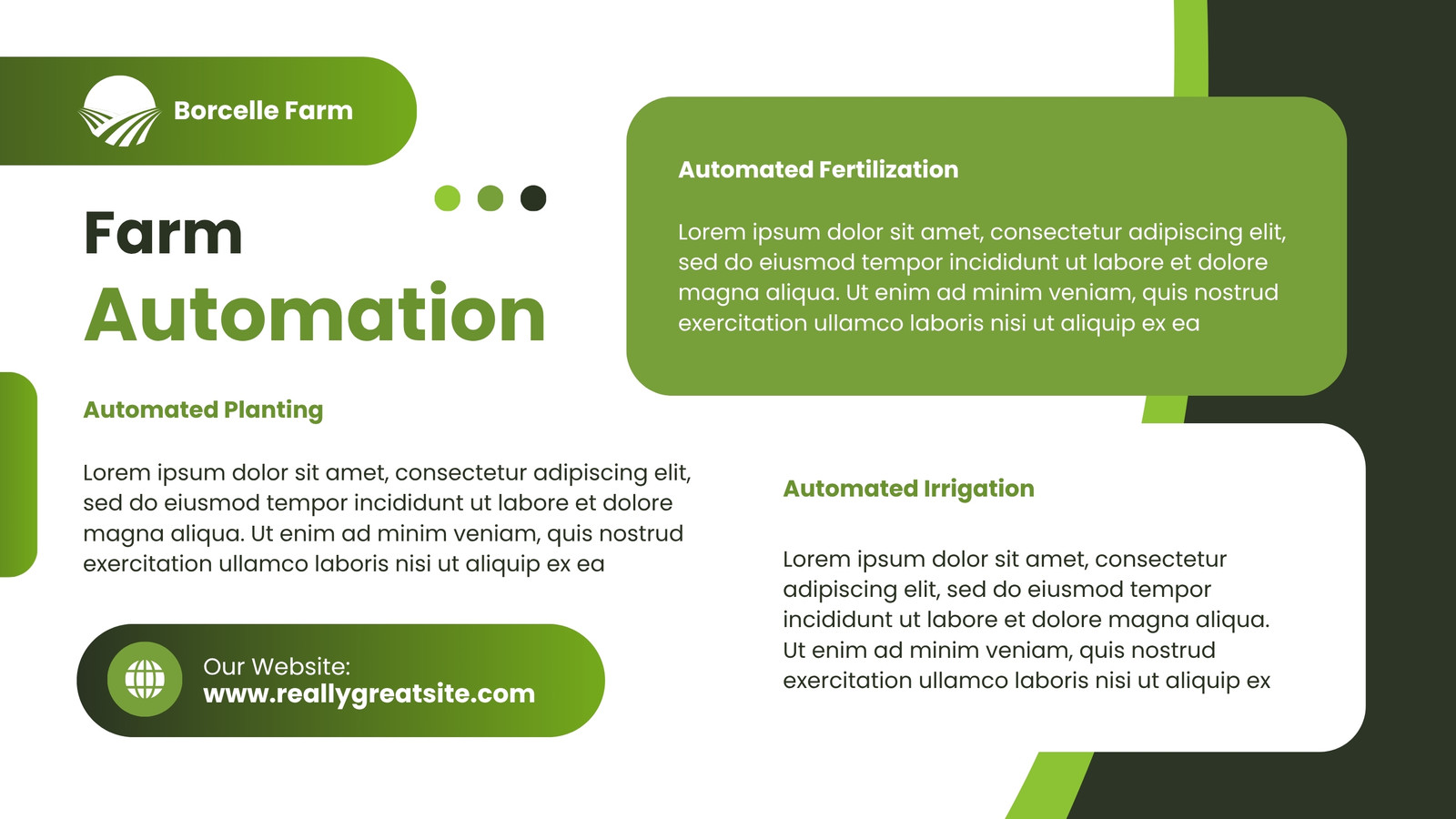 Borcelle Farm

Farm
Automation

Automated Planting

Lorem ipsum dolor sit amet, consectetur adipiscing elit, sed do eiusmod tempor incididunt ut labore et dolore magna aliqua. Ut enim ad minim veniam, quis nostrud exercitation ullamco laboris nisi ut aliquip ex ea

Our Website:
www.reallygreatsite.com

Automated Fertilization

Lorem ipsum dolor sit amet, consectetur adipiscing elit, sed do eiusmod tempor incididunt ut labore et dolore magna aliqua. Ut enim ad minim veniam, quis nostrud exercitation ullamco laboris nisi ut aliquip ex ea

Automated Irrigation

Lorem ipsum dolor sit amet, consectetur adipiscing elit, sed do eiusmod tempor incididunt ut labore et dolore magna aliqua. Ut enim ad minim veniam, quis nostrud exercitation ullamco laboris nisi ut aliquip ex